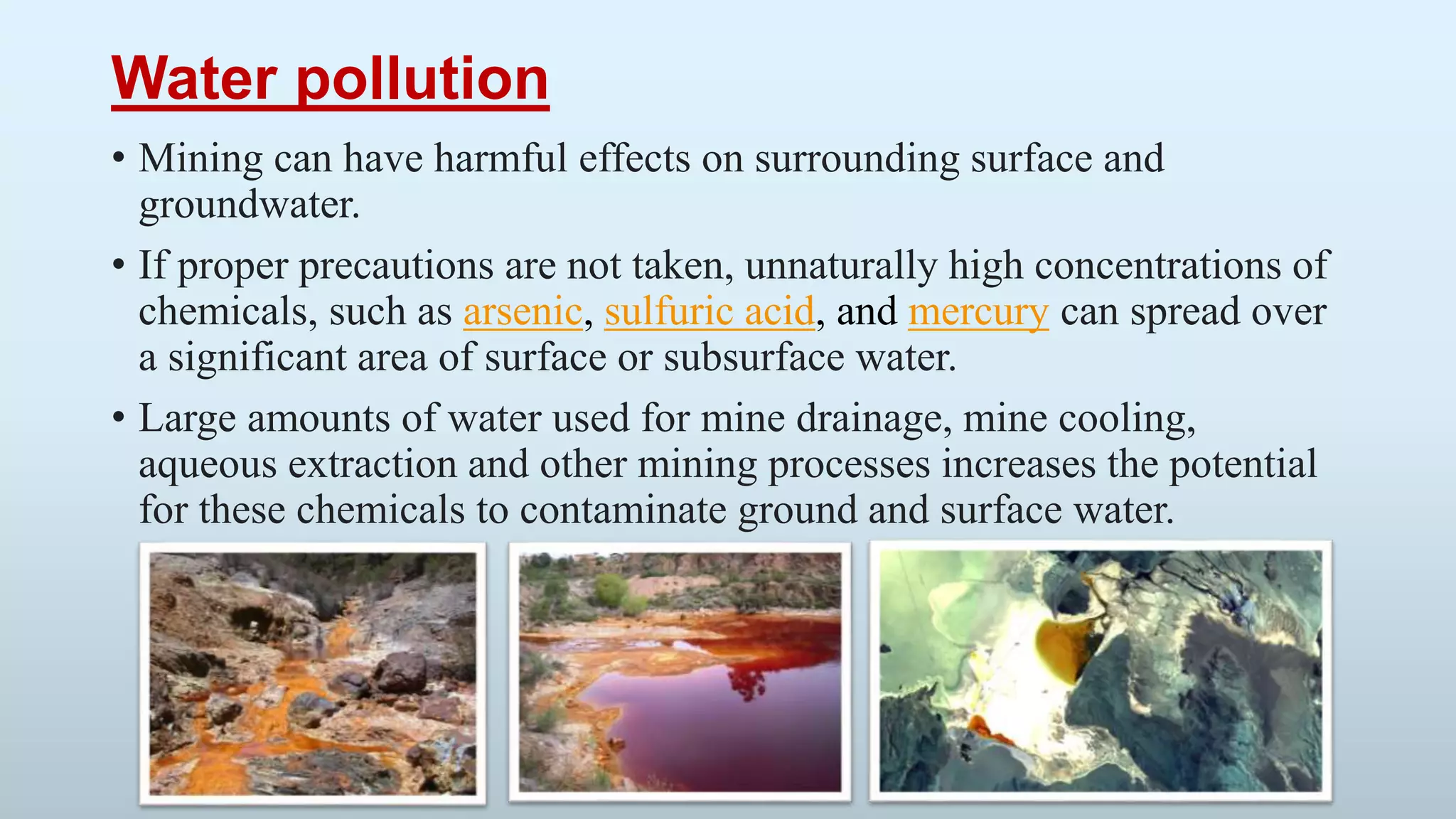 Water pollution

• Mining can have harmful effects on surrounding surface and groundwater.

• If proper precautions are not taken, unnaturally high concentrations of chemicals, such as arsenic, sulfuric acid, and mercury can spread over a significant area of surface or subsurface water.

• Large amounts of water used for mine drainage, mine cooling, aqueous extraction and other mining processes increases the potential for these chemicals to contaminate ground and surface water.